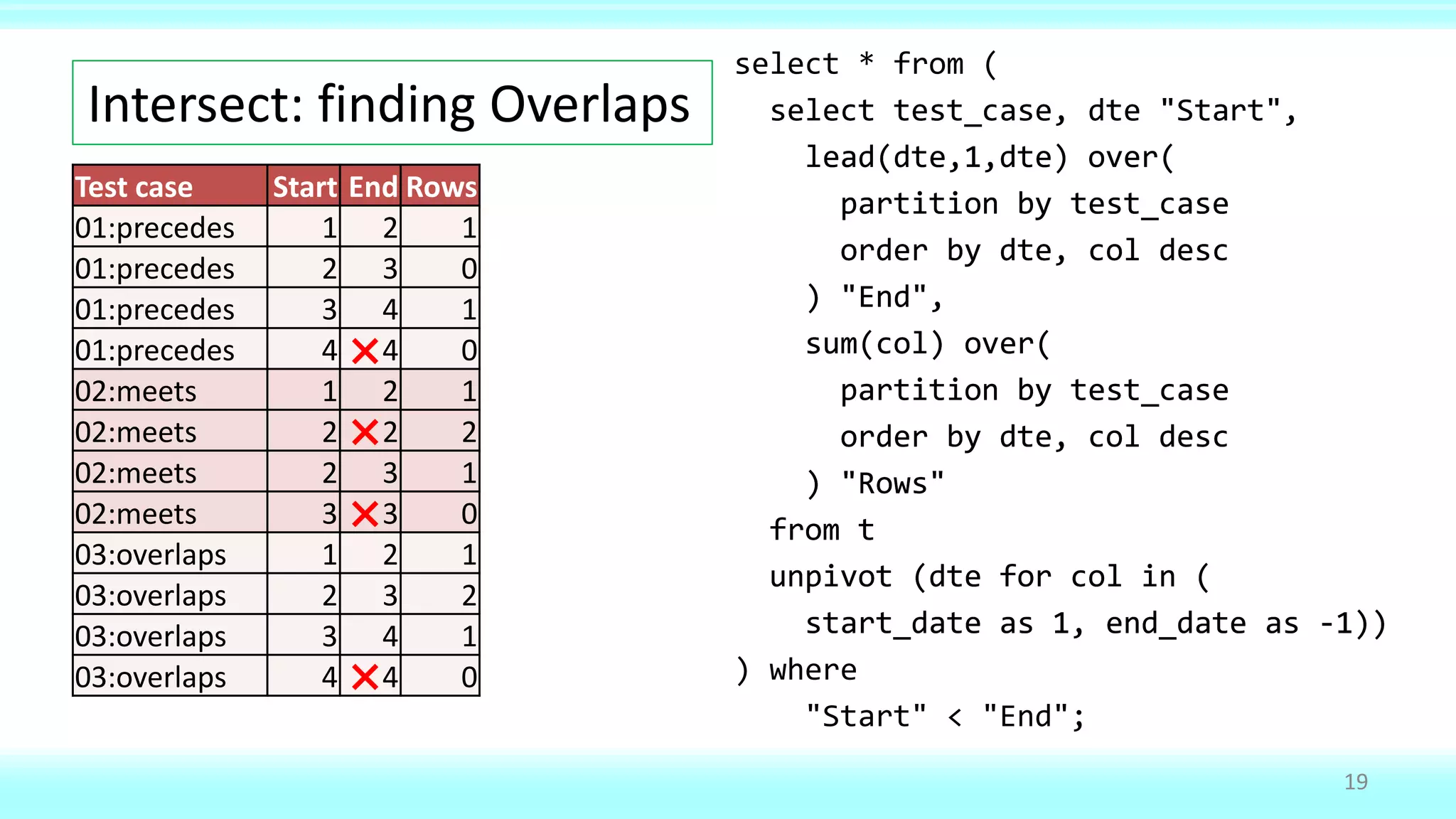 Intersect: finding Overlaps

| Test case | Start | End | Rows |
|---|---|---|---|
| 01:precedes | 1 | 2 | 1 |
| 01:precedes | 2 | 3 | 0 |
| 01:precedes | 3 | 4 | 1 |
| 01:precedes | 4 | ✕4 | 0 |
| 02:meets | 1 | 2 | 1 |
| 02:meets | 2 | ✕2 | 2 |
| 02:meets | 2 | 3 | 1 |
| 02:meets | 3 | ✕3 | 0 |
| 03:overlaps | 1 | 2 | 1 |
| 03:overlaps | 2 | 3 | 2 |
| 03:overlaps | 3 | 4 | 1 |
| 03:overlaps | 4 | ✕4 | 0 |

select * from (
  select test_case, dte "Start",
    lead(dte,1,dte) over(
      partition by test_case
      order by dte, col desc
    ) "End",
    sum(col) over(
      partition by test_case
      order by dte, col desc
    ) "Rows"
  from t
  unpivot (dte for col in (
    start_date as 1, end_date as -1))
) where
    "Start" < "End";

19